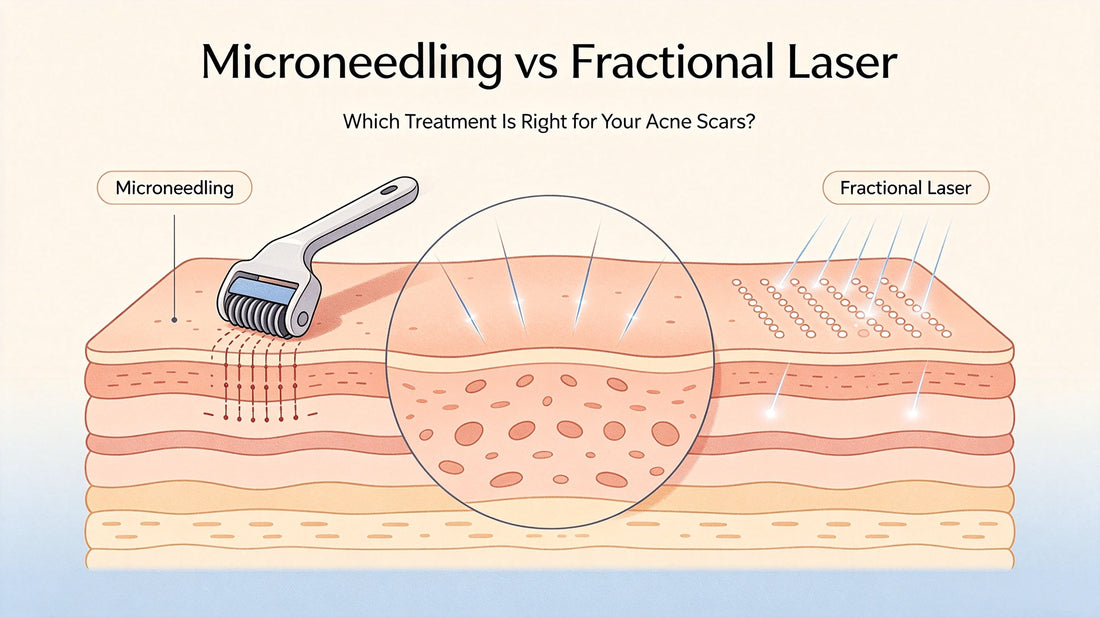 Microneedling vs Fractional Laser

Which Treatment Is Right for Your Acne Scars?

Microneedling

Fractional Laser